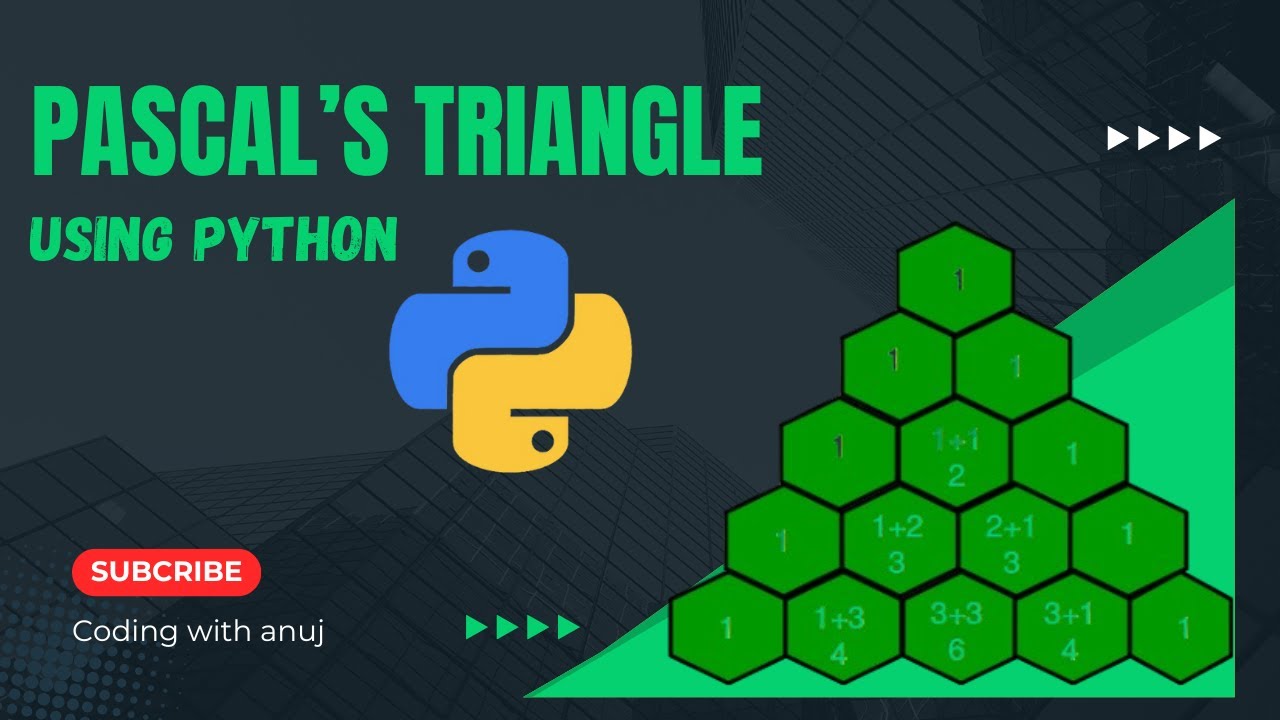 PASCAL'S TRIANGLE

USING PYTHON

1

1 1

1 1+1 2 1

1 1+2 3 2+1 3 1

1 1+3 4 3+3 6 3+1 4 1

SUBCRIBE

Coding with anuj